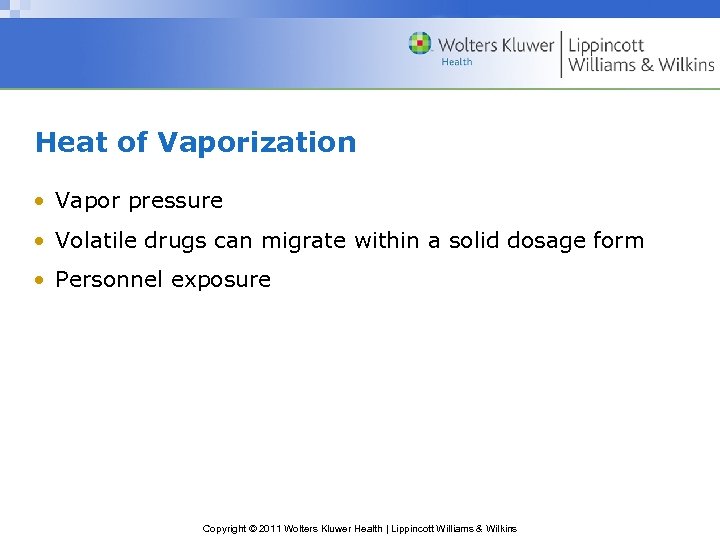 Wolters Kluwer Health | Lippincott Williams & Wilkins

Heat of Vaporization

• Vapor pressure
• Volatile drugs can migrate within a solid dosage form
• Personnel exposure

Copyright © 2011 Wolters Kluwer Health | Lippincott Williams & Wilkins